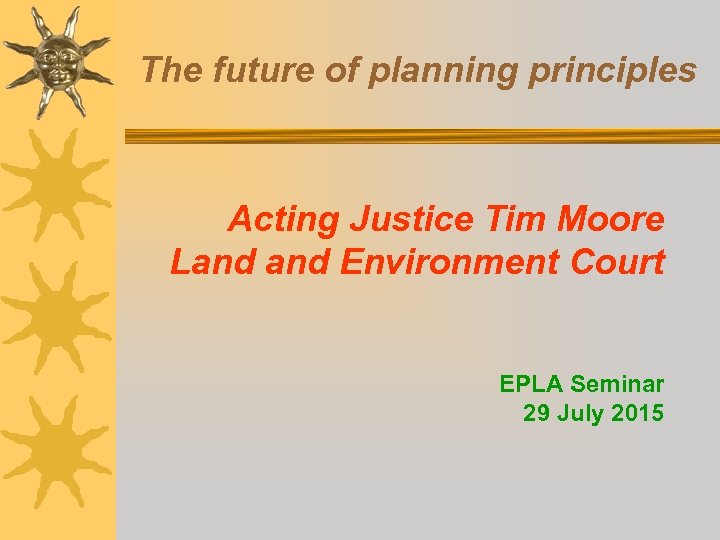 The future of planning principles

Acting Justice Tim Moore
Land and Environment Court

EPLA Seminar
29 July 2015